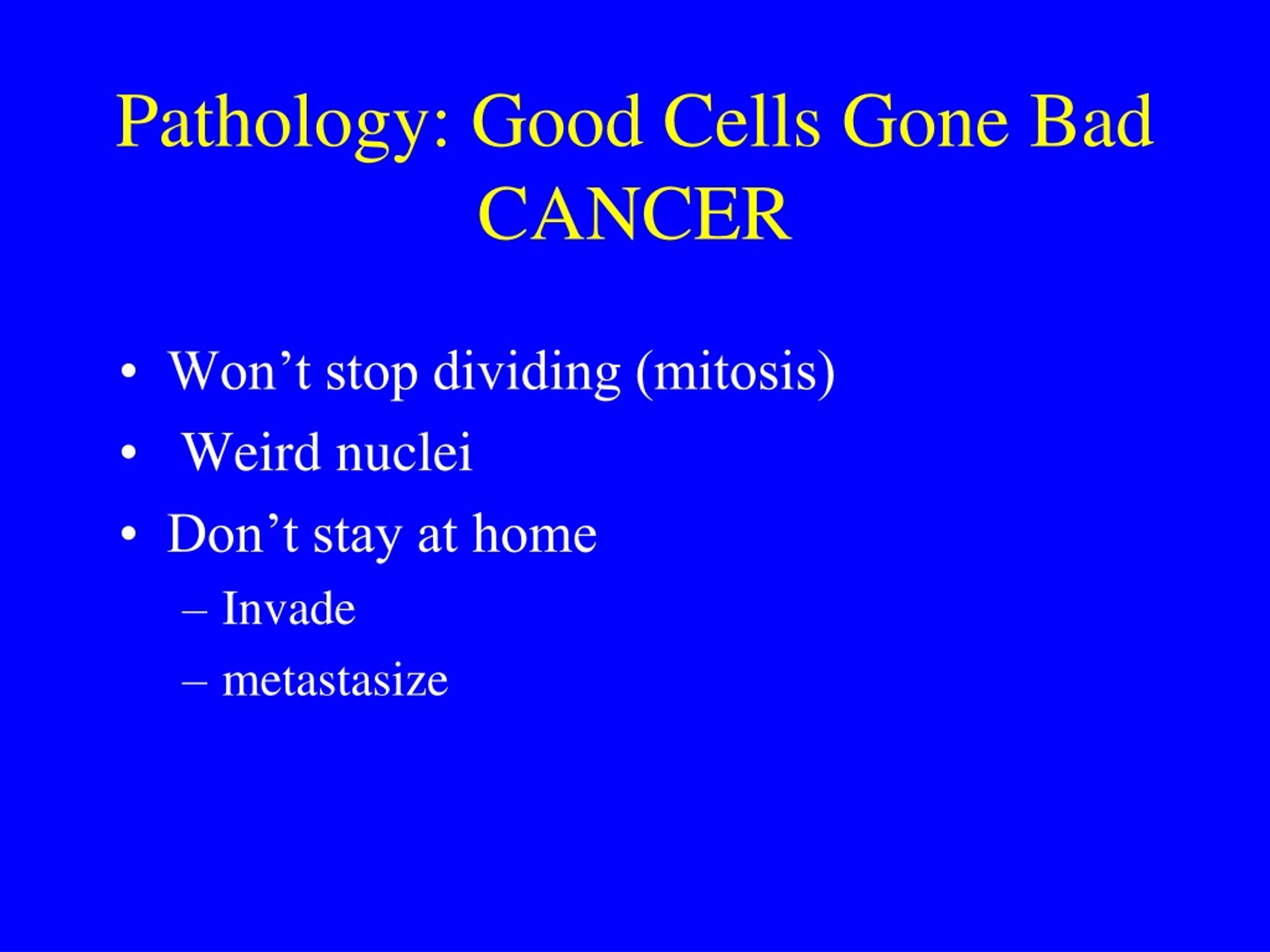 Pathology: Good Cells Gone Bad
CANCER

• Won’t stop dividing (mitosis)
• Weird nuclei
• Don’t stay at home
– Invade
– metastasize